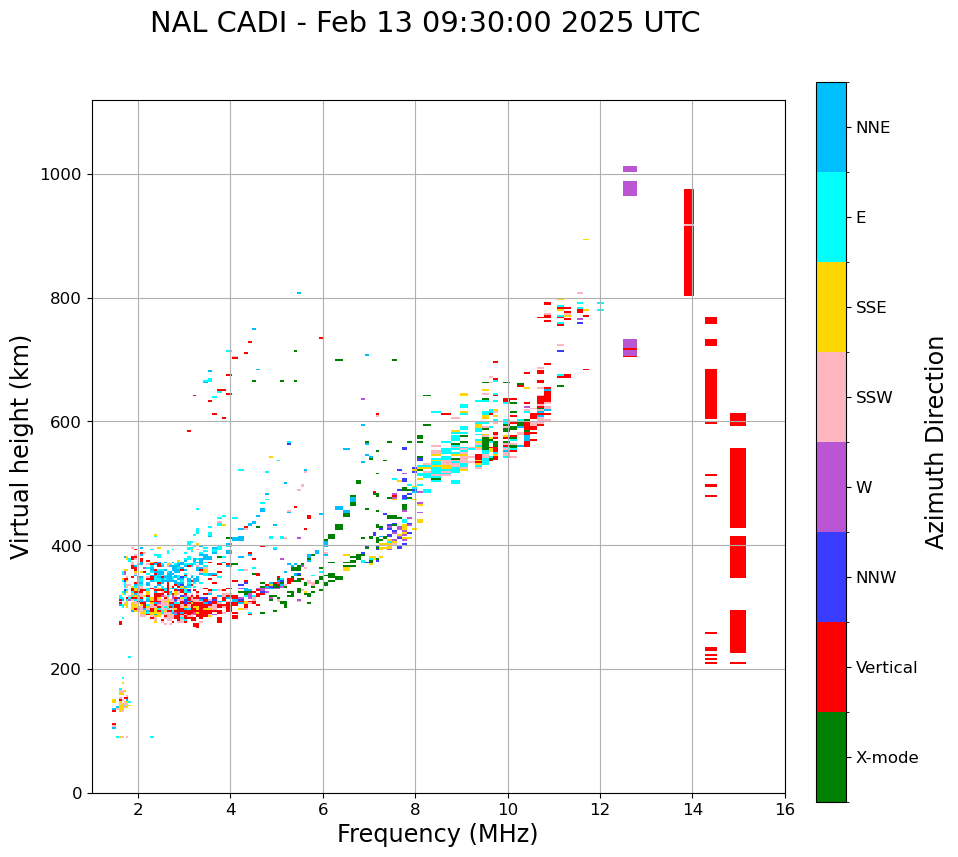 NAL CADI - Feb 13 09:30:00 2025 UTC

Virtual height (km)

1000
800
600
400
200
0

2
4
6
8
10
12
14
16

Frequency (MHz)

NNE
E
SSE
SSW
W
NNW
Vertical
X-mode

Azimuth Direction